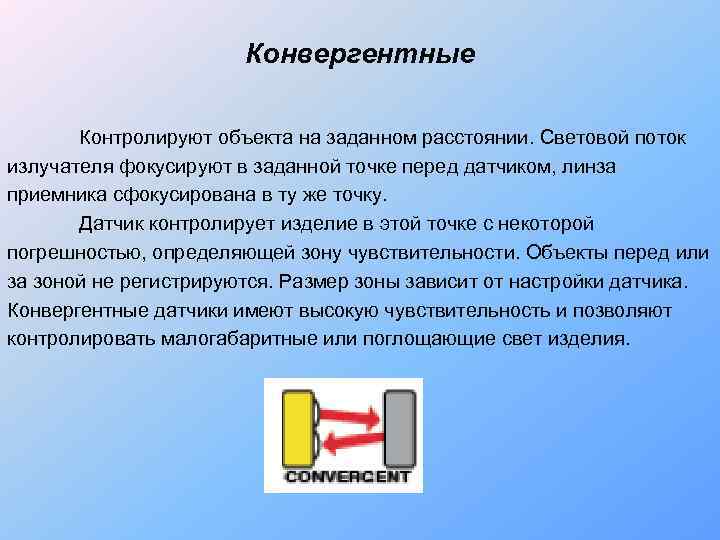 Конвергентные

Контролируют объекта на заданном расстоянии. Световой поток излучателя фокусируют в заданной точке перед датчиком, линза приемника сфокусирована в ту же точку.

Датчик контролирует изделие в этой точке с некоторой погрешностью, определяющей зону чувствительности. Объекты перед или за зоной не регистрируются. Размер зоны зависит от настройки датчика. Конвергентные датчики имеют высокую чувствительность и позволяют контролировать малогабаритные или поглощающие свет изделия.

CONVERGENT